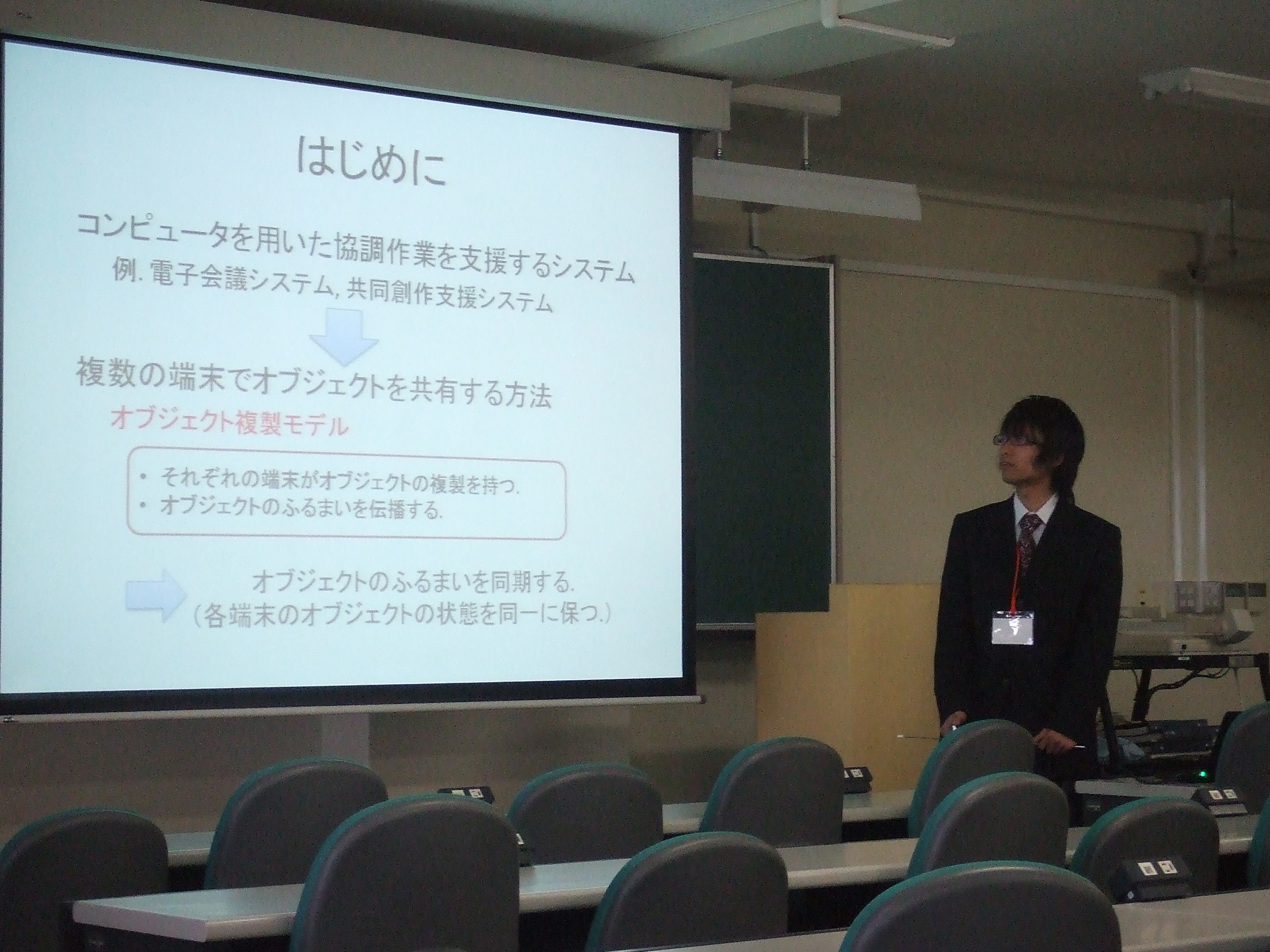 はじめに

コンピュータを用いた協調作業を支援するシステム
例. 電子会議システム, 共同創作支援システム

複数の端末でオブジェクトを共有する方法
オブジェクト複製モデル

• それぞれの端末がオブジェクトの複製を持つ.
• オブジェクトのふるまいを伝播する.

オブジェクトのふるまいを同期する.
(各端末のオブジェクトの状態を同一に保つ.)